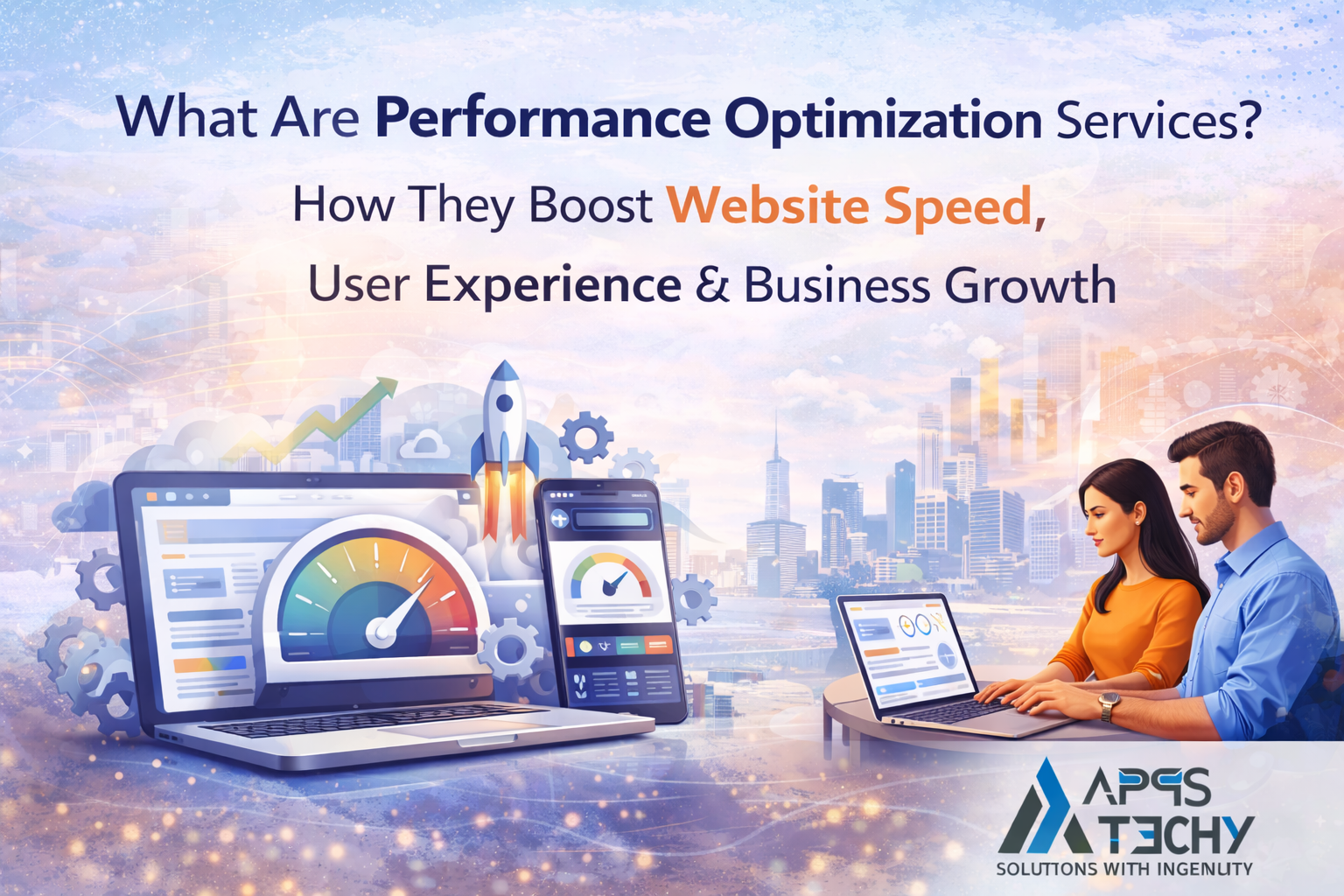 What Are Performance Optimization Services?

How They Boost Website Speed, User Experience & Business Growth

APPS TECHY
SOLUTIONS WITH INGENUITY